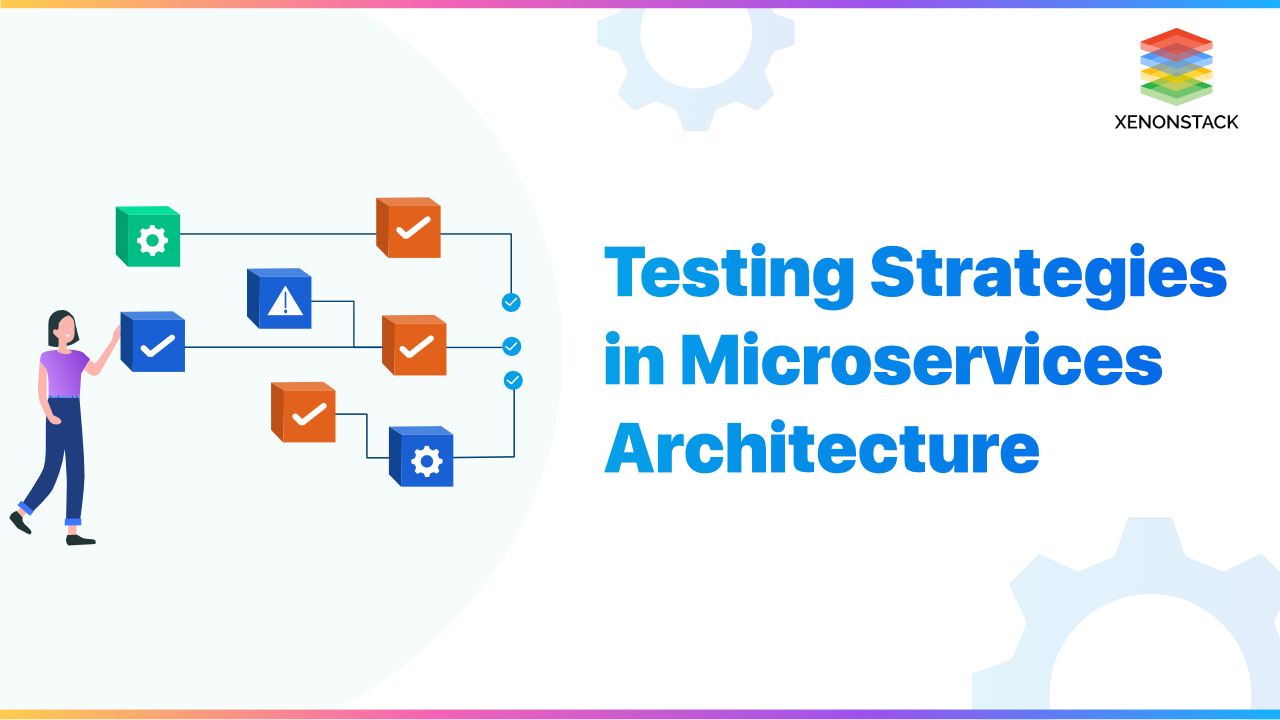 XENONSTACK

Testing Strategies in Microservices Architecture